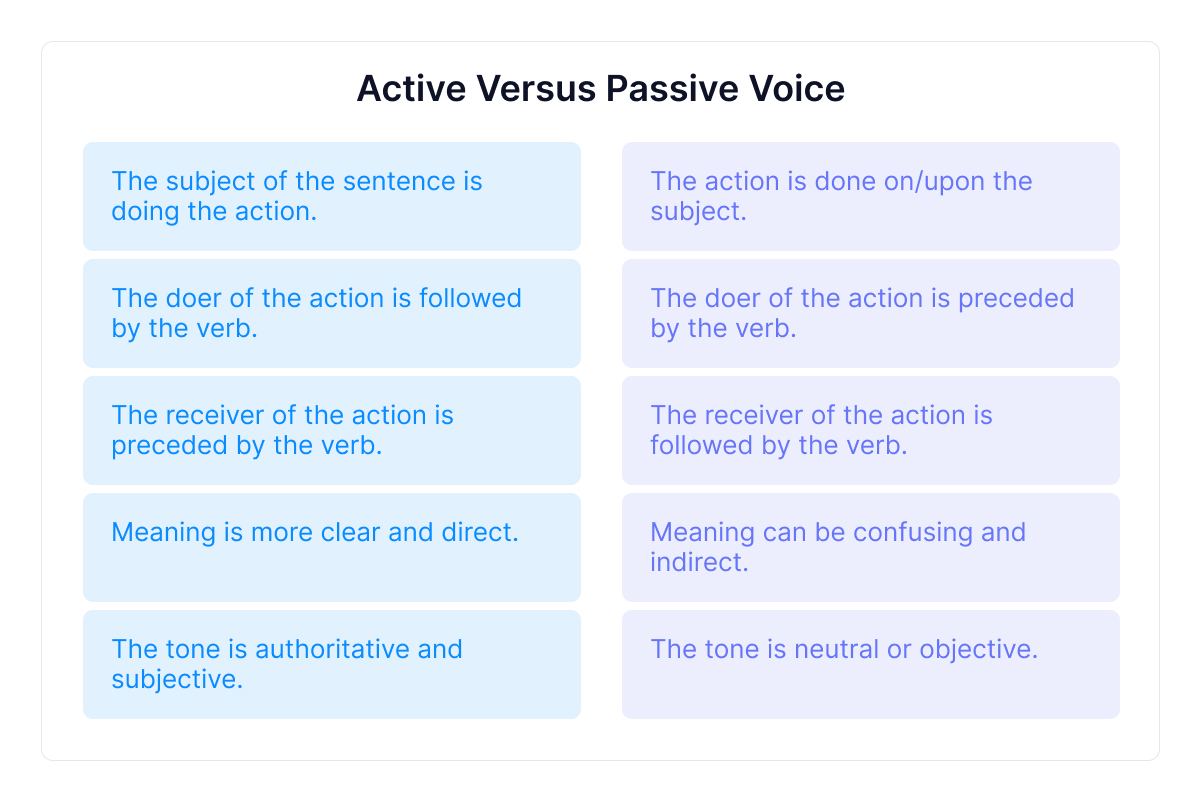 Active Versus Passive Voice

The subject of the sentence is doing the action.

The doer of the action is followed by the verb.

The receiver of the action is preceded by the verb.

Meaning is more clear and direct.

The tone is authoritative and subjective.

The action is done on/upon the subject.

The doer of the action is preceded by the verb.

The receiver of the action is followed by the verb.

Meaning can be confusing and indirect.

The tone is neutral or objective.